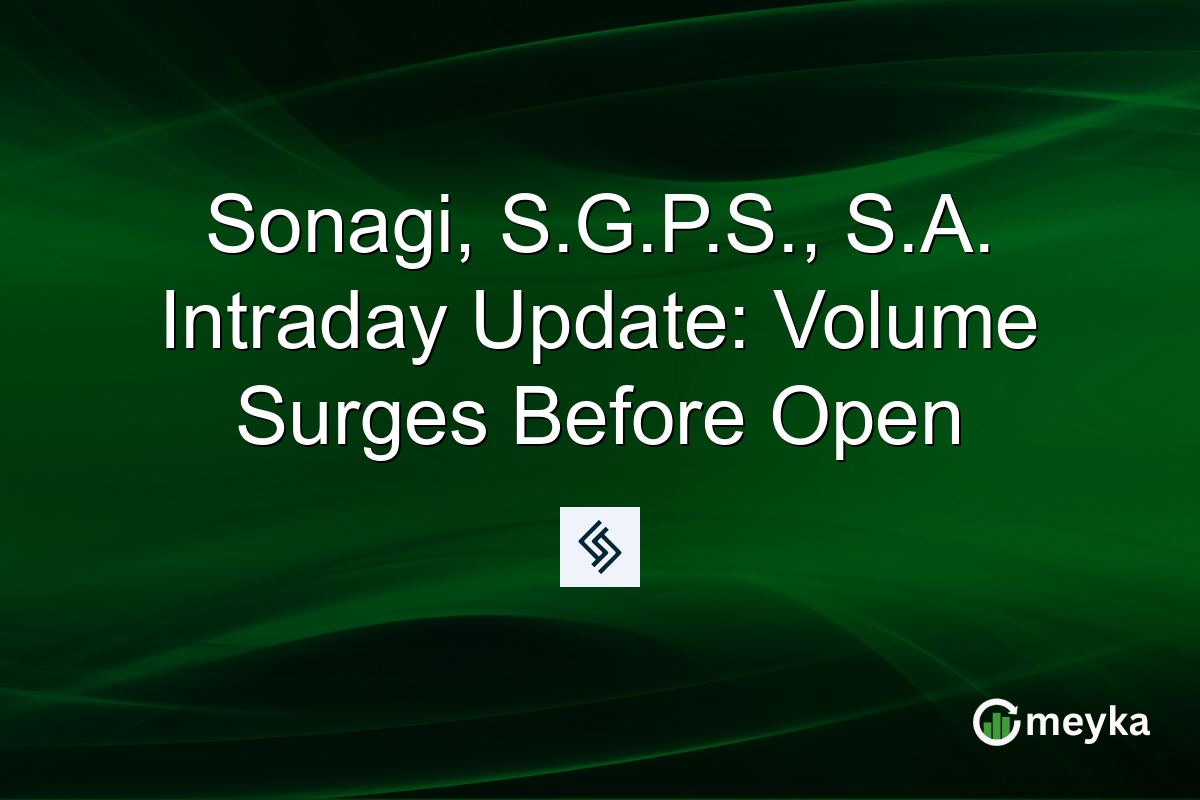 Sonagi, S.G.P.S., S.A. Intraday Update: Volume Surges Before Open

meyka